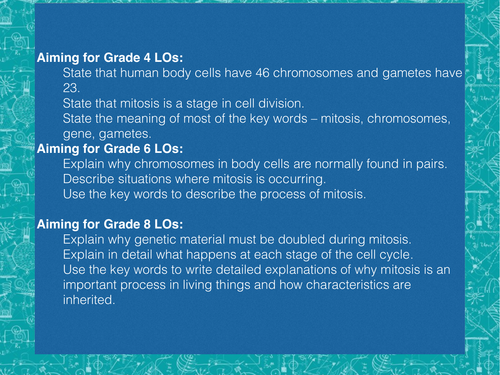 **Aiming for Grade 4 LOs:**

State that human body cells have 46 chromosomes and gametes have 23.

State that mitosis is a stage in cell division.

State the meaning of most of the key words – mitosis, chromosomes, gene, gametes.

**Aiming for Grade 6 LOs:**

Explain why chromosomes in body cells are normally found in pairs.

Describe situations where mitosis is occurring.

Use the key words to describe the process of mitosis.

**Aiming for Grade 8 LOs:**

Explain why genetic material must be doubled during mitosis.

Explain in detail what happens at each stage of the cell cycle.

Use the key words to write detailed explanations of why mitosis is an important process in living things and how characteristics are inherited.